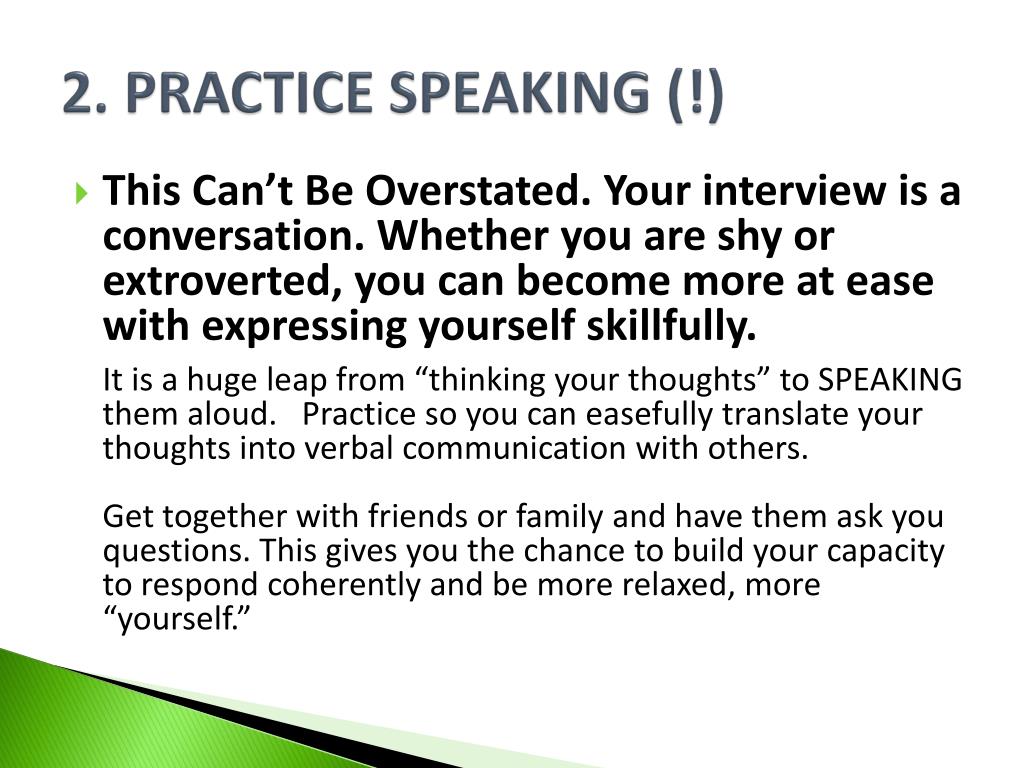 2. PRACTICE SPEAKING (!)

This Can’t Be Overstated. Your interview is a conversation. Whether you are shy or extroverted, you can become more at ease with expressing yourself skillfully.

It is a huge leap from “thinking your thoughts” to SPEAKING them aloud. Practice so you can easefully translate your thoughts into verbal communication with others.

Get together with friends or family and have them ask you questions. This gives you the chance to build your capacity to respond coherently and be more relaxed, more “yourself.”